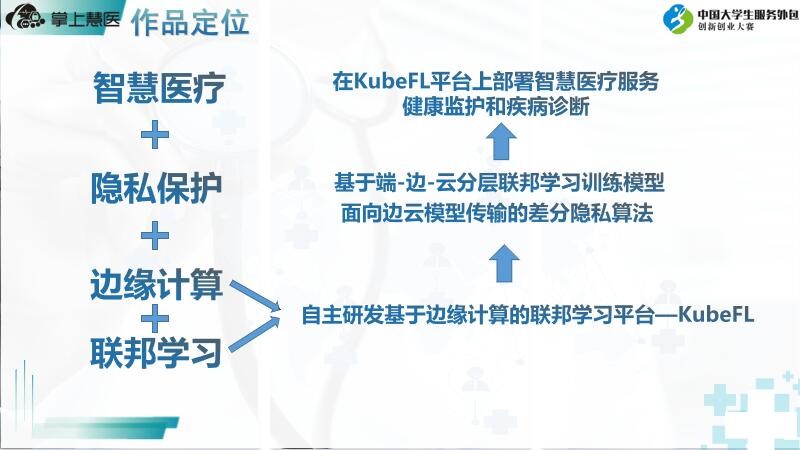 掌上慧医 作品定位

中国大学生服务外包
创新创业大赛

智慧医疗
+
隐私保护
+
边缘计算
+
联邦学习

在KubeFL平台上部署智慧医疗服务
健康监护和疾病诊断

基于端-边-云分层联邦学习训练模型
面向边云模型传输的差分隐私算法

自主研发基于边缘计算的联邦学习平台—KubeFL